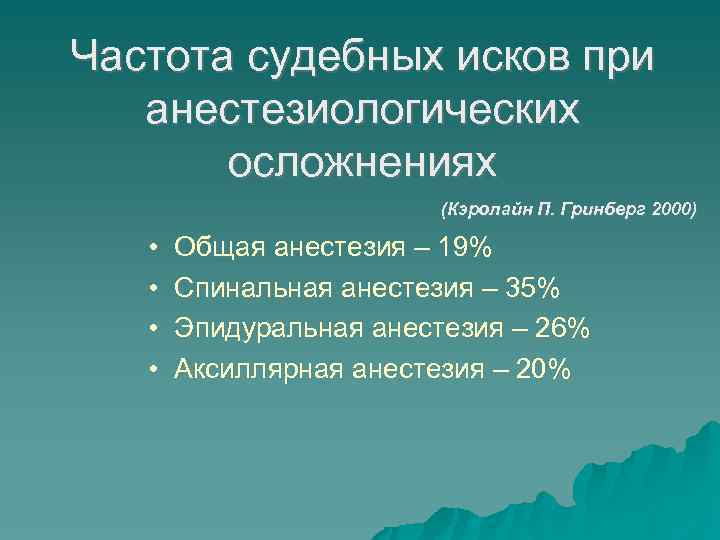 Частота судебных исков при анестезиологических осложнениях

(Кэролайн П. Гринберг 2000)

• Общая анестезия – 19%
• Спинальная анестезия – 35%
• Эпидуральная анестезия – 26%
• Аксиллярная анестезия – 20%